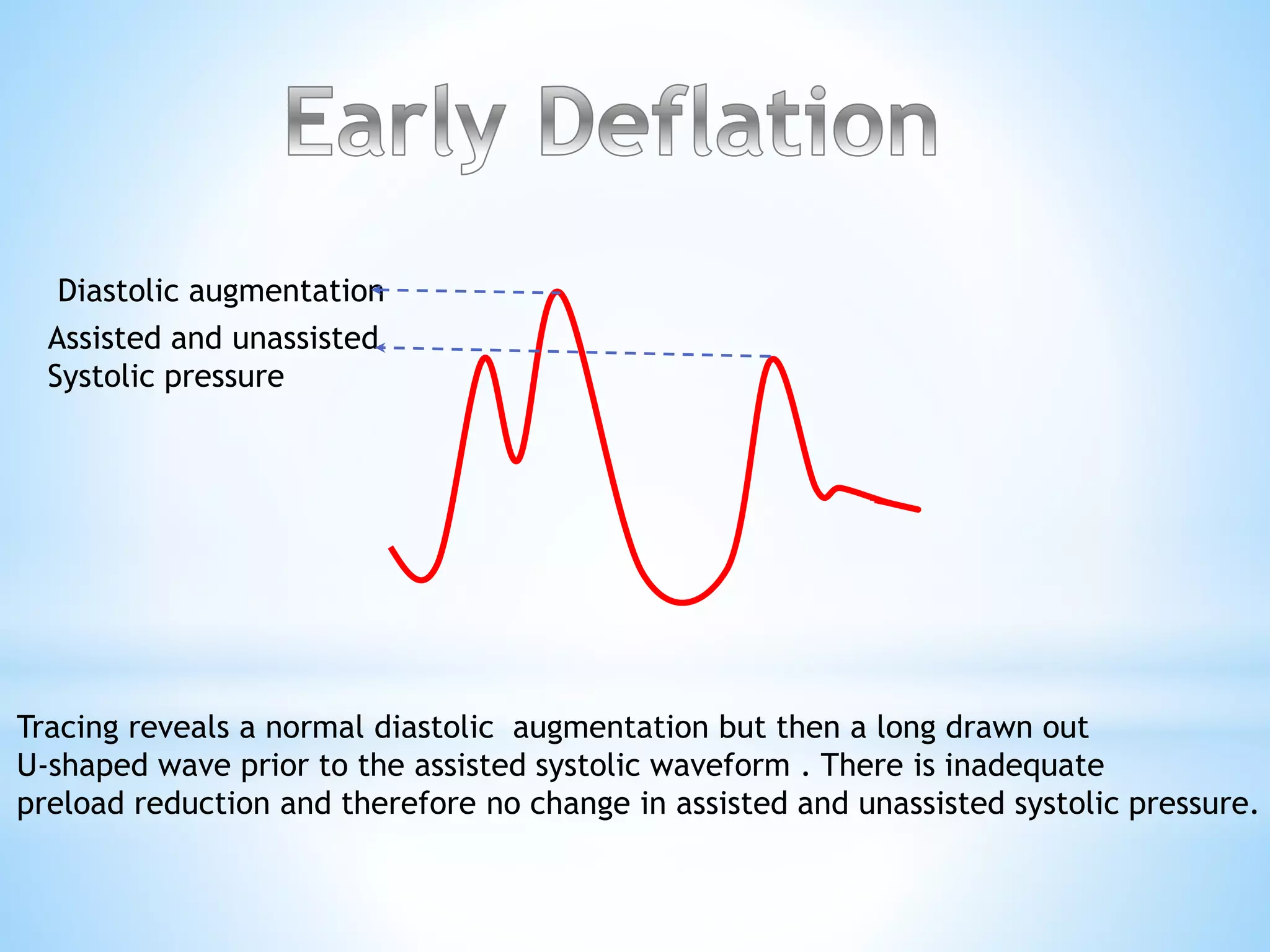 Early Deflation

Diastolic augmentation

Assisted and unassisted Systolic pressure

Tracing reveals a normal diastolic augmentation but then a long drawn out U-shaped wave prior to the assisted systolic waveform . There is inadequate preload reduction and therefore no change in assisted and unassisted systolic pressure.